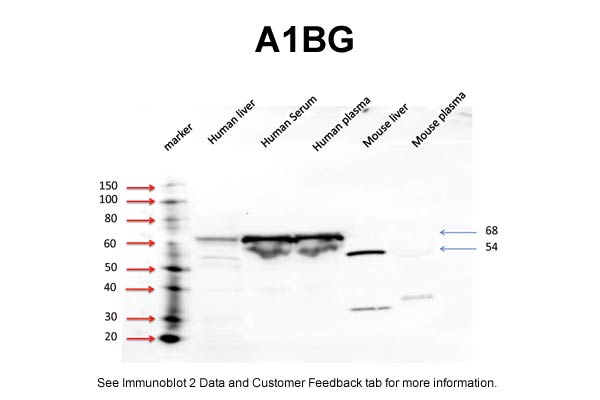 A1BG

marker
Human liver
Human Serum
Human plasma
Mouse liver
Mouse plasma

150
100
80
60
50
40
30
20

68
54

See Immunoblot 2 Data and Customer Feedback tab for more information.